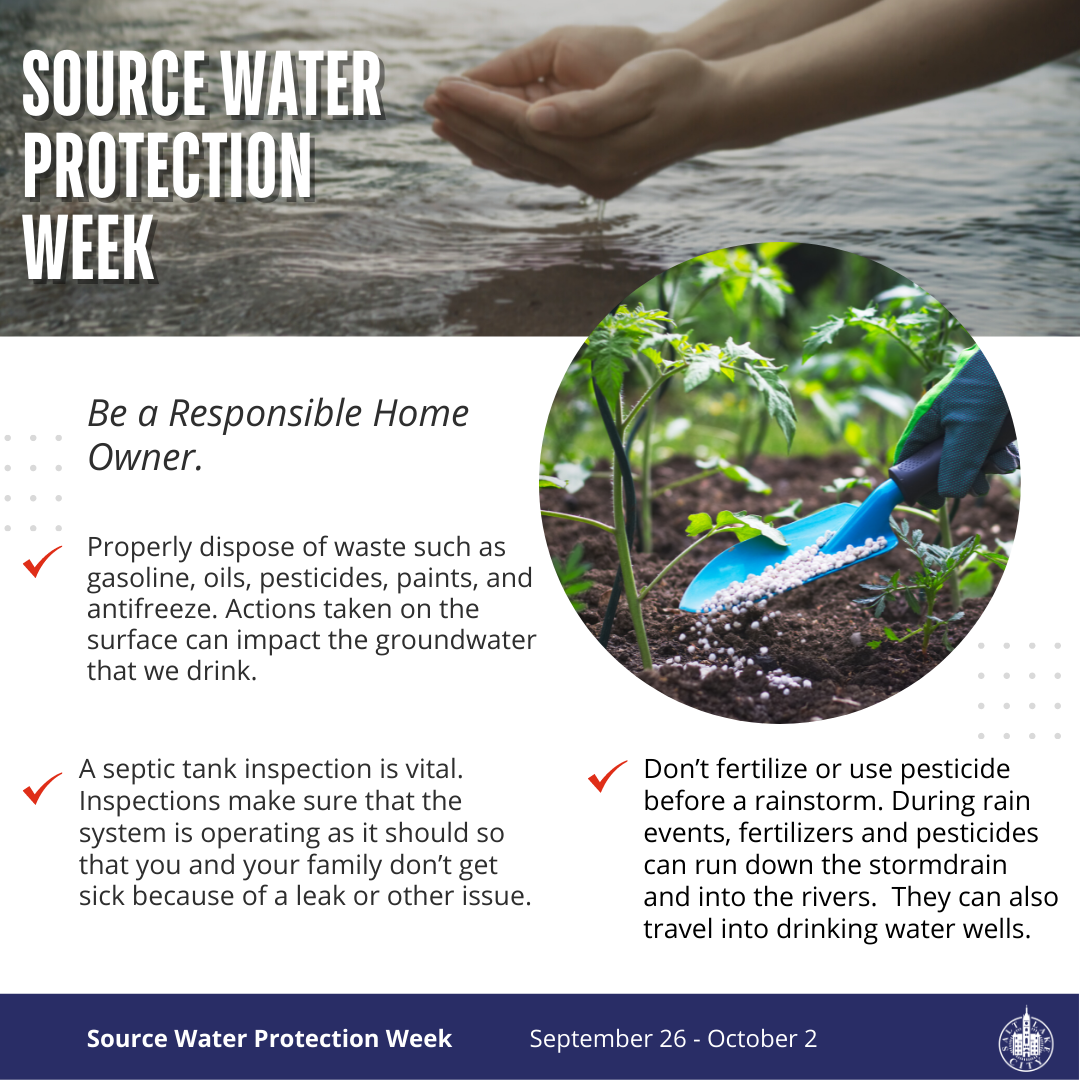 SOURCE WATER PROTECTION WEEK

Be a Responsible Home Owner.

Properly dispose of waste such as gasoline, oils, pesticides, paints, and antifreeze. Actions taken on the surface can impact the groundwater that we drink.

A septic tank inspection is vital. Inspections make sure that the system is operating as it should so that you and your family don't get sick because of a leak or other issue.

Don't fertilize or use pesticide before a rainstorm. During rain events, fertilizers and pesticides can run down the stormdrain and into the rivers. They can also travel into drinking water wells.

Source Water Protection Week September 26 - October 2

SALT LAKE CITY